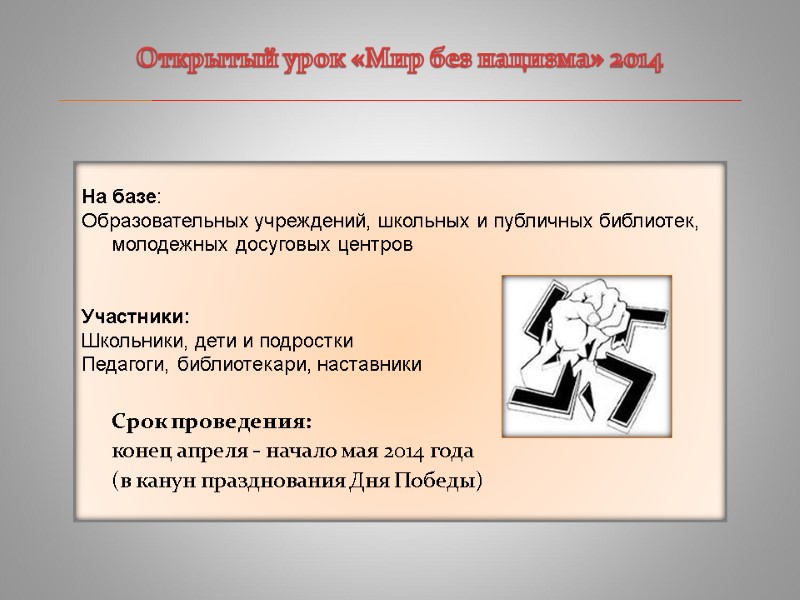 Открытый урок «Мир без нацизма» 2014

На базе:
Образовательных учреждений, школьных и публичных библиотек, молодежных досуговых центров

Участники:
Школьники, дети и подростки
Педагоги, библиотекари, наставники

Срок проведения:
конец апреля - начало мая 2014 года
(в канун празднования Дня Победы)